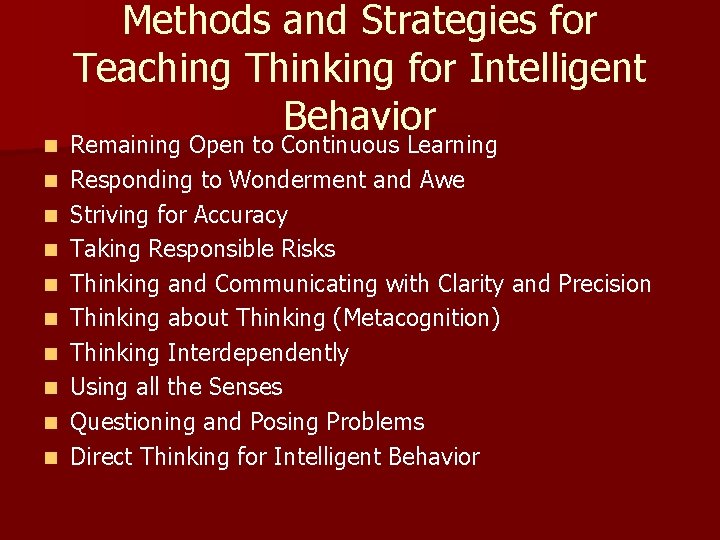 Methods and Strategies for Teaching Thinking for Intelligent Behavior

- Remaining Open to Continuous Learning
- Responding to Wonderment and Awe
- Striving for Accuracy
- Taking Responsible Risks
- Thinking and Communicating with Clarity and Precision
- Thinking about Thinking (Metacognition)
- Thinking Interdependently
- Using all the Senses
- Questioning and Posing Problems
- Direct Thinking for Intelligent Behavior